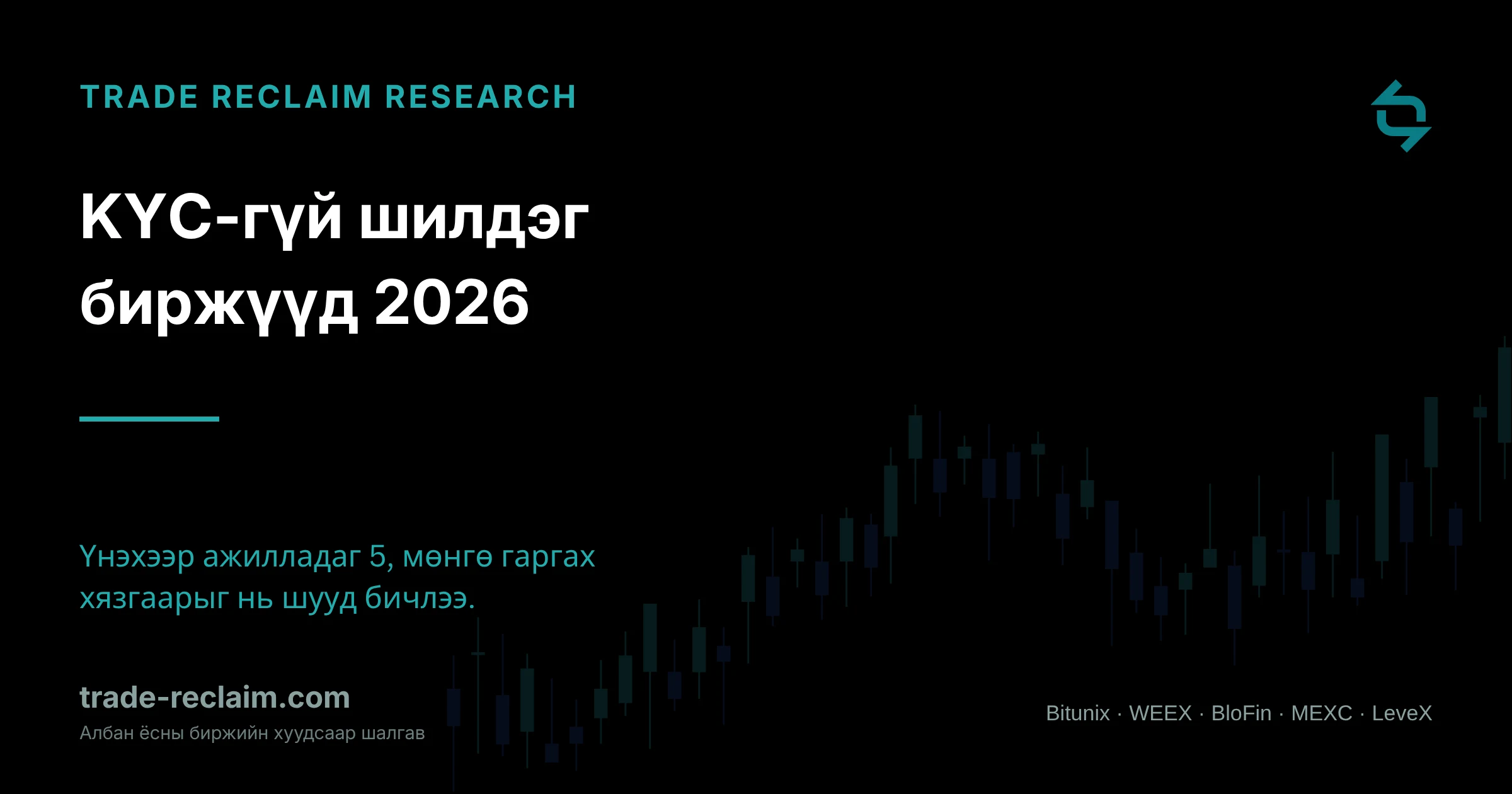 TRADE RECLAIM RESEARCH

KYC-гүй шилдэг биржүүд 2026

Үнэхээр ажилладаг 5, мөнгө гаргах хязгаарыг нь шууд бичлээ.

trade-reclaim.com
Албан ёсны биржийн хуудсаар шалгав

Bitunix · WEEX · BloFin · MEXC · LeveX